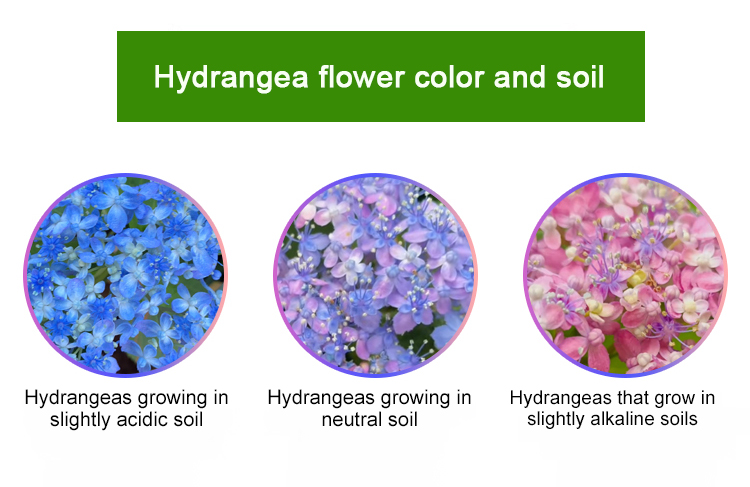 Hydrangea flower color and soil

Hydrangeas growing in slightly acidic soil

Hydrangeas growing in neutral soil

Hydrangeas that grow in slightly alkaline soils